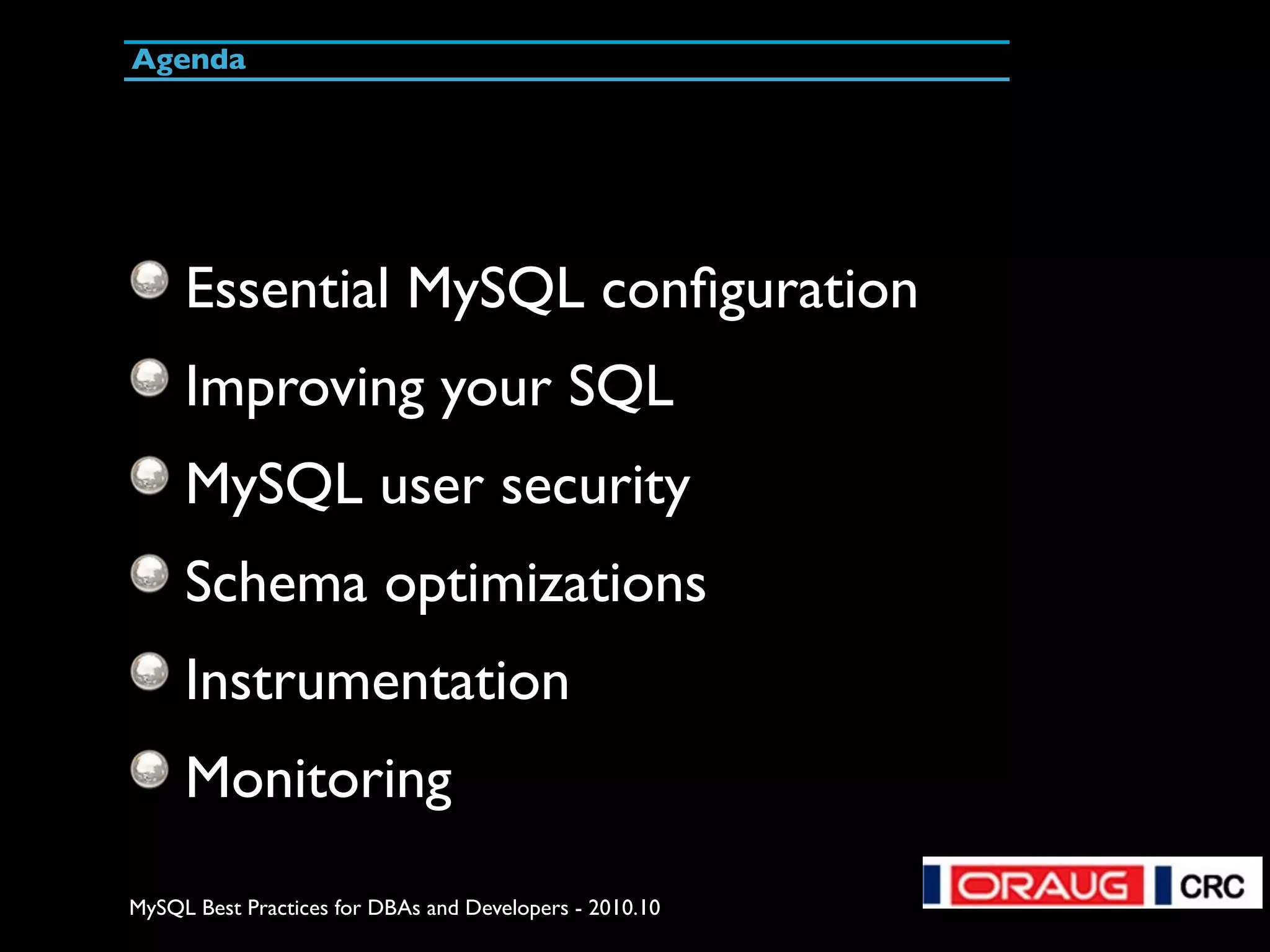 Agenda

Essential MySQL configuration

Improving your SQL

MySQL user security

Schema optimizations

Instrumentation

Monitoring

MySQL Best Practices for DBAs and Developers - 2010.10

ORAUG CRC